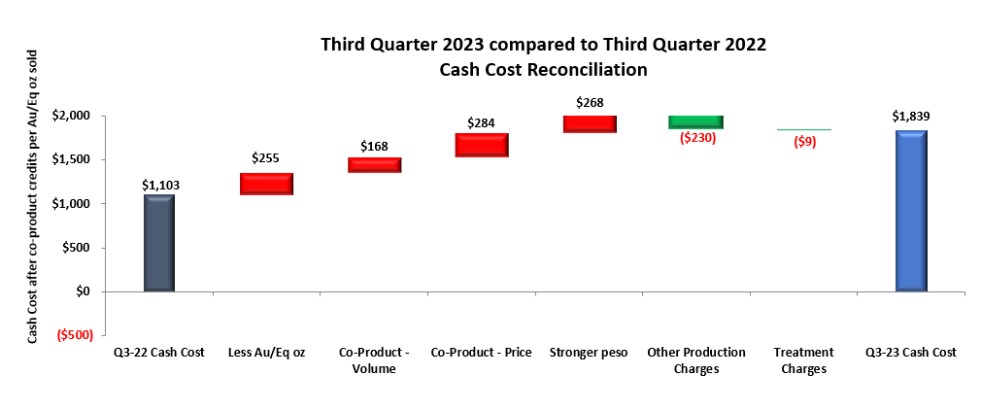 Third Quarter 2023 compared to Third Quarter 2022
Cash Cost Reconciliation

Cash Cost after co-product credits per Au/Eq oz sold

$2,000
$1,500
$1,000
$500
$0
($500)

$1,103
$255
$168
$284
$268
($230)
($9)
$1,839

Q3-22 Cash Cost
Less Au/Eq oz
Co-Product - Volume
Co-Product - Price
Stronger peso
Other Production Charges
Treatment Charges
Q3-23 Cash Cost